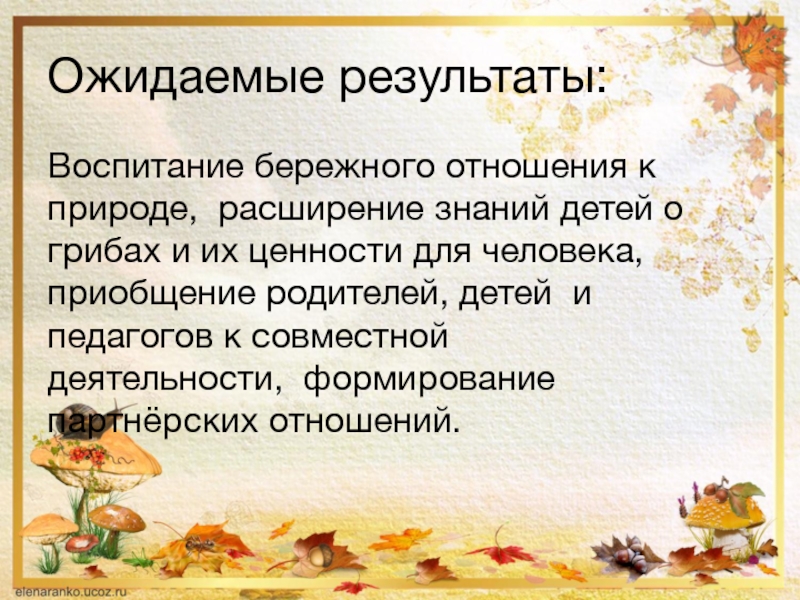 Ожидаемые результаты:

Воспитание бережного отношения к природе, расширение знаний детей о грибах и их ценности для человека, приобщение родителей, детей и педагогов к совместной деятельности, формирование партнёрских отношений.

elenaranko.ucoz.ru